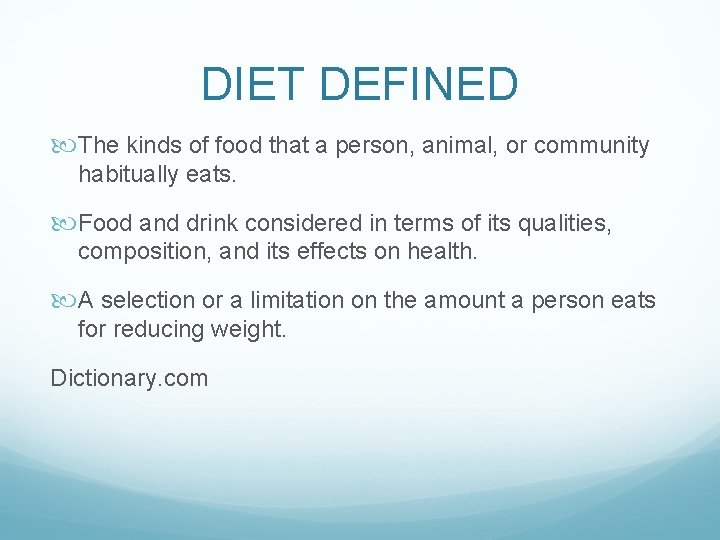 DIET DEFINED

The kinds of food that a person, animal, or community habitually eats.

Food and drink considered in terms of its qualities, composition, and its effects on health.

A selection or a limitation on the amount a person eats for reducing weight.

Dictionary.com